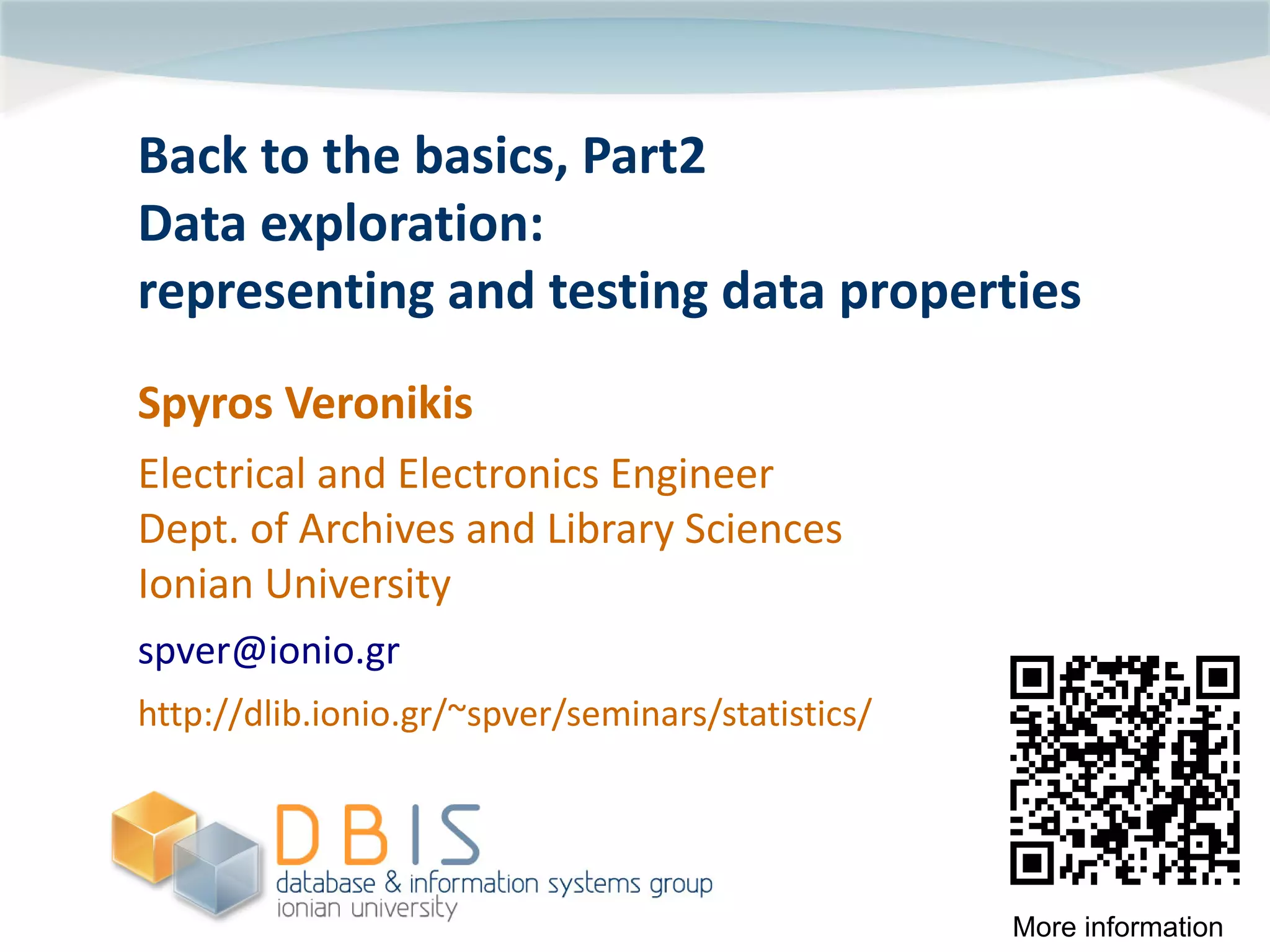 Back to the basics, Part2
Data exploration:
representing and testing data properties

Spyros Veronikis

Electrical and Electronics Engineer
Dept. of Archives and Library Sciences
Ionian University

spver@ionio.gr

http://dlib.ionio.gr/~spver/seminars/statistics/

DBIS
database & information systems group
ionian university

More information